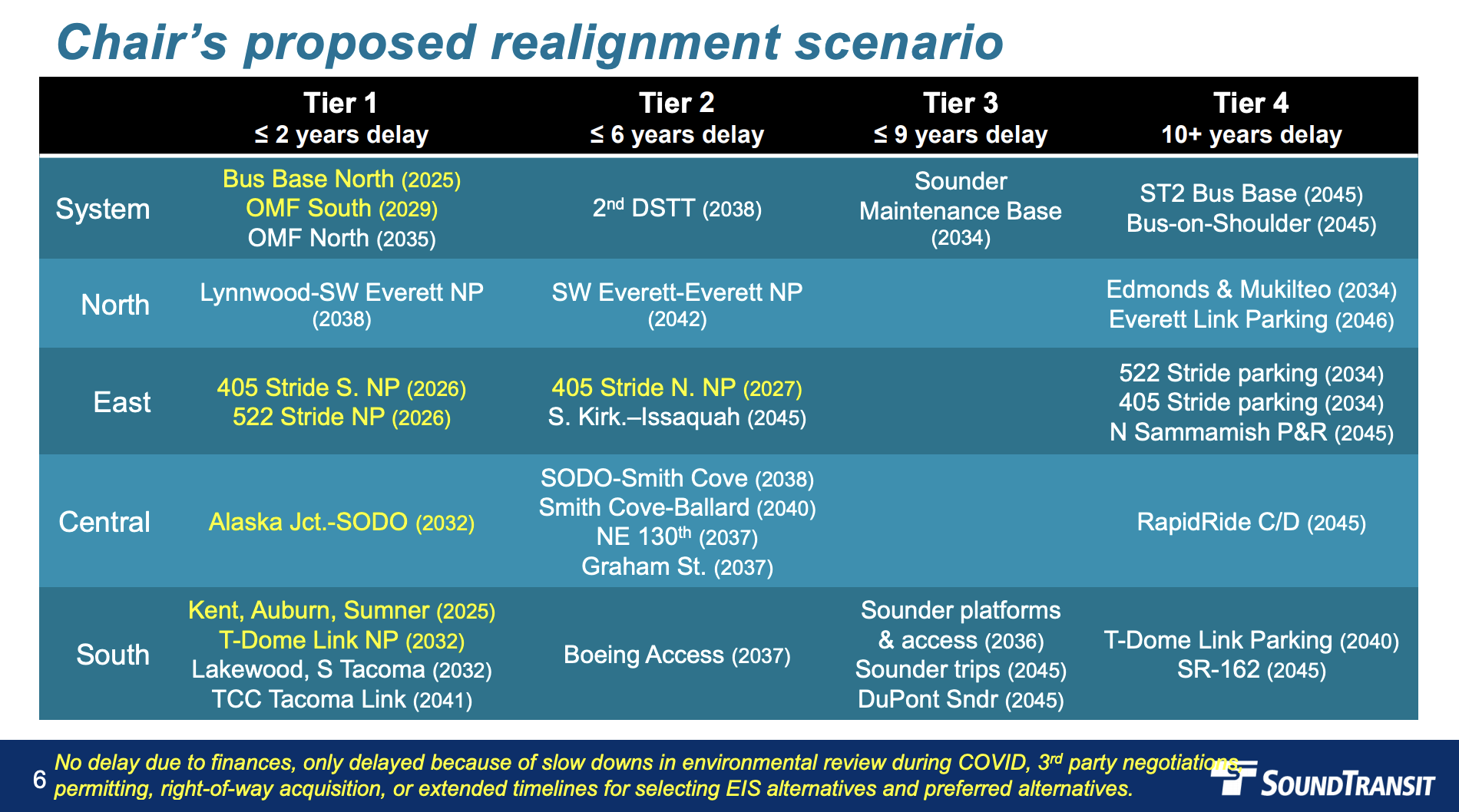 Chair's proposed realignment scenario

| | Tier 1 ≤ 2 years delay | Tier 2 ≤ 6 years delay | Tier 3 ≤ 9 years delay | Tier 4 10+ years delay |
|---|---|---|---|---|
| System | Bus Base North (2025) OMF South (2029) OMF North (2035) | 2nd DSTT (2038) | Sounder Maintenance Base (2034) | ST2 Bus Base (2045) Bus-on-Shoulder (2045) |
| North | Lynnwood-SW Everett NP (2038) | SW Everett-Everett NP (2042) | | Edmonds & Mukilteo (2034) Everett Link Parking (2046) |
| East | 405 Stride S. NP (2026) 522 Stride NP (2026) | 405 Stride N. NP (2027) S. Kirk.–Issaquah (2045) | | 522 Stride parking (2034) 405 Stride parking (2034) N Sammamish P&R (2045) |
| Central | Alaska Jct.-SODO (2032) | SODO-Smith Cove (2038) Smith Cove-Ballard (2040) NE 130th (2037) Graham St. (2037) | | RapidRide C/D (2045) |
| South | Kent, Auburn, Sumner (2025) T-Dome Link NP (2032) Lakewood, S Tacoma (2032) TCC Tacoma Link (2041) | Boeing Access (2037) | Sounder platforms & access (2036) Sounder trips (2045) DuPont Sndr (2045) | T-Dome Link Parking (2040) SR-162 (2045) |

6

No delay due to finances, only delayed because of slow downs in environmental review during COVID, 3rd party negotiations, permitting, right-of-way acquisition, or extended timelines for selecting EIS alternatives and preferred alternatives.

SOUNDTRANSIT